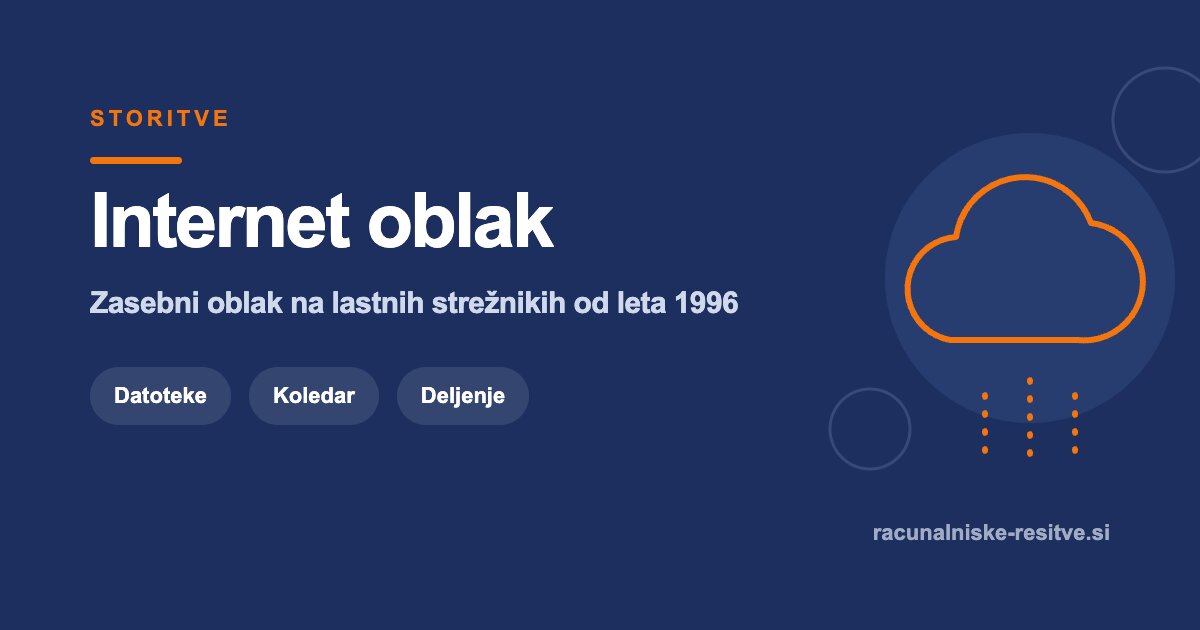 STORITVE

Internet oblak

Zasebni oblak na lastnih strežnikih od leta 1996

Datoteke Koledar Deljenje

racunalniske-resitve.si